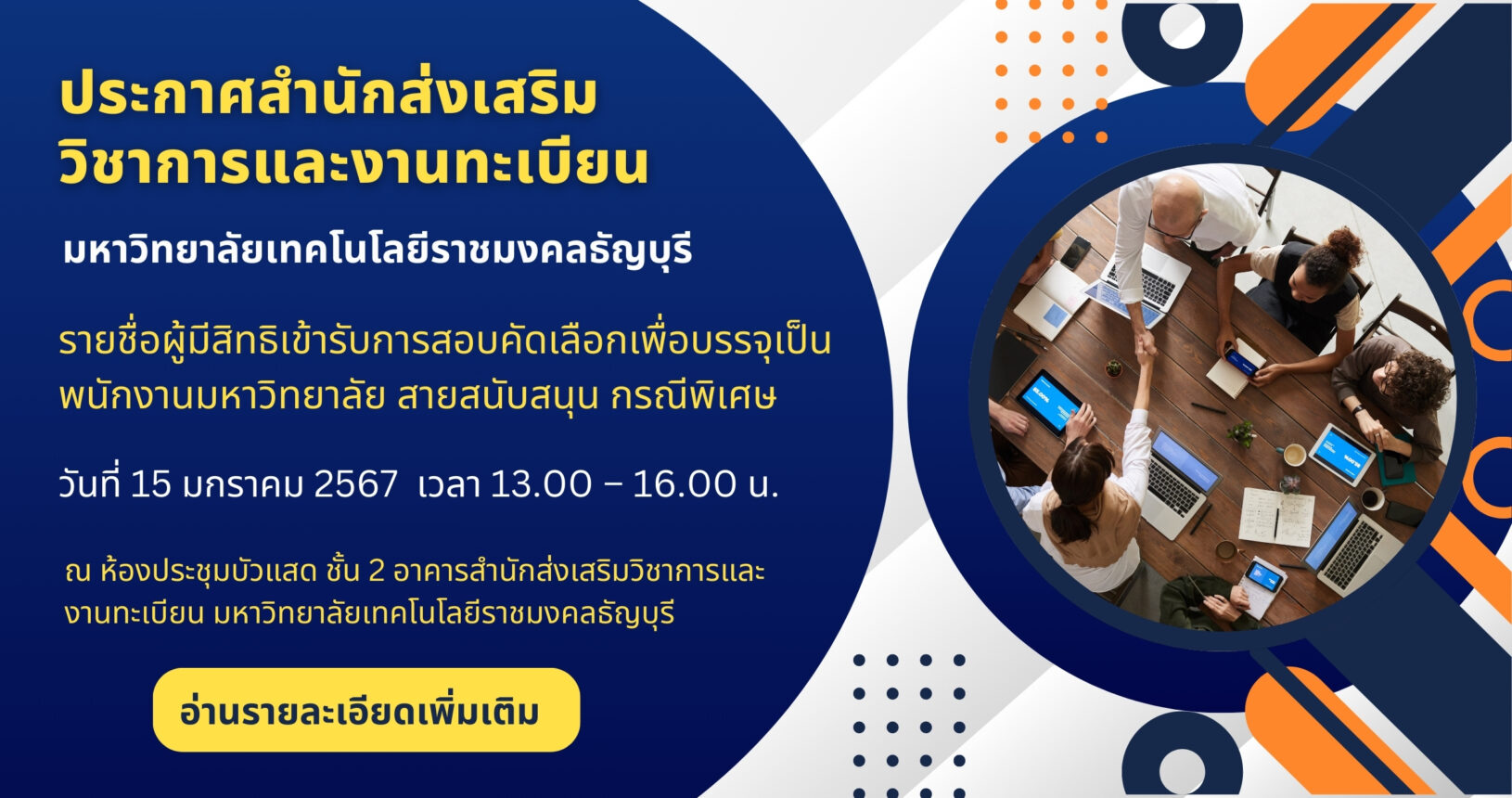 ประกาศสำนักส่งเสริมวิชาการและงานทะเบียน

มหาวิทยาลัยเทคโนโลยีราชมงคลธัญบุรี

รายชื่อผู้มีสิทธิเข้ารับการสอบคัดเลือกเพื่อบรรจุเป็นพนักงานมหาวิทยาลัย สายสนับสนุน กรณีพิเศษ

วันที่ 15 มกราคม 2567 เวลา 13.00 – 16.00 น.

ณ ห้องประชุมบัวแสด ชั้น 2 อาคารสำนักส่งเสริมวิชาการและงานทะเบียน มหาวิทยาลัยเทคโนโลยีราชมงคลธัญบุรี

อ่านรายละเอียดเพิ่มเติม